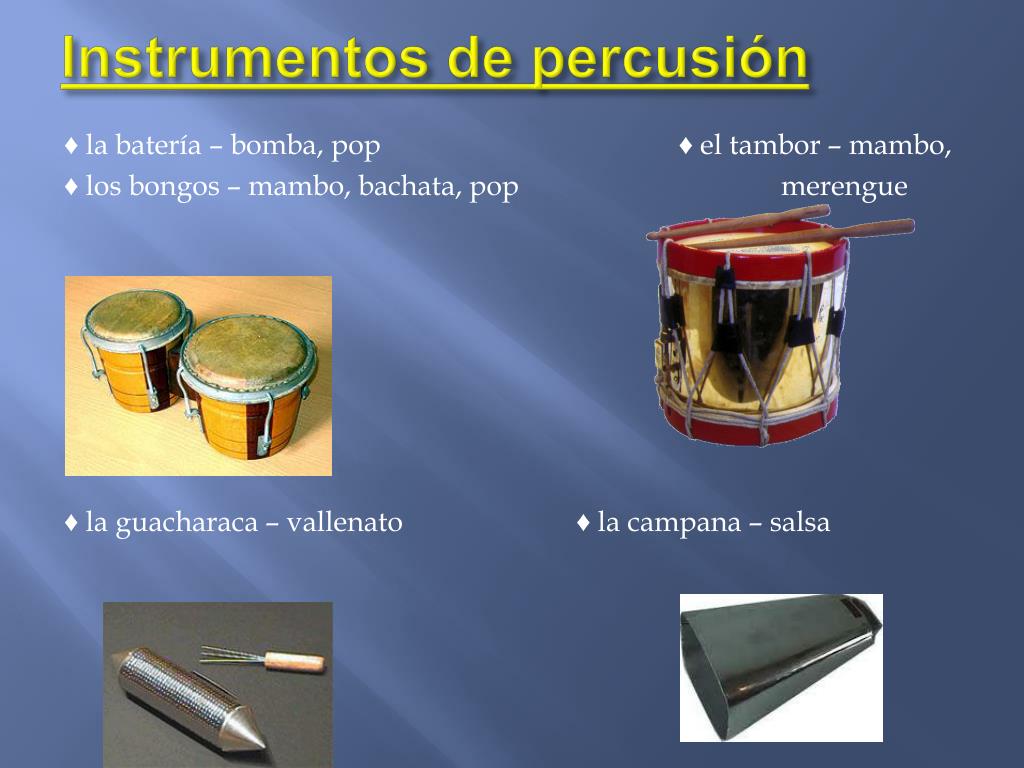 Instrumentos de percusión

♦ la batería – bomba, pop

♦ los bongos – mambo, bachata, pop

♦ el tambor – mambo, merengue

♦ la guacharaca – vallenato

♦ la campana – salsa